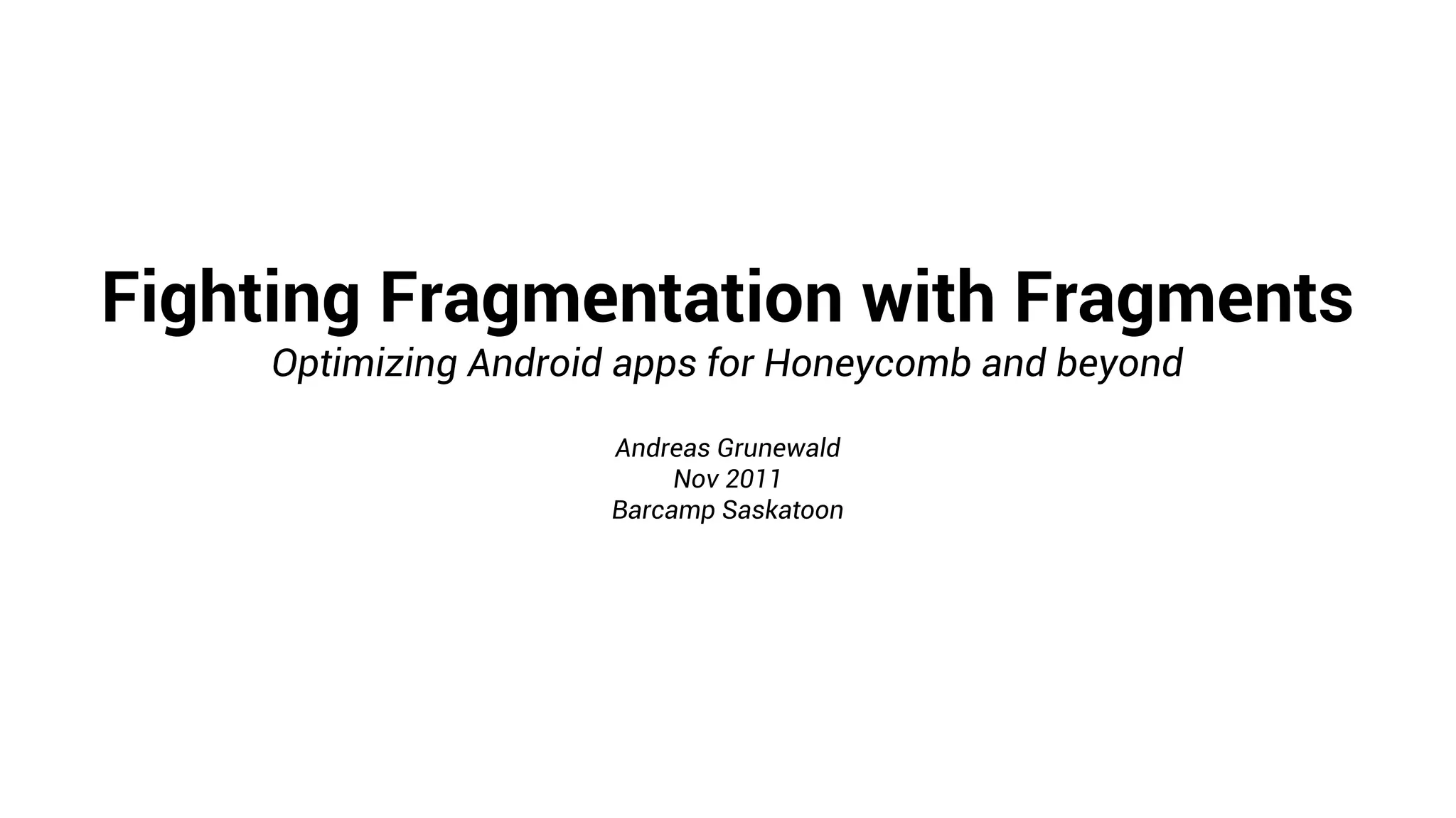 Fighting Fragmentation with Fragments
Optimizing Android apps for Honeycomb and beyond

Andreas Grunewald
Nov 2011
Barcamp Saskatoon